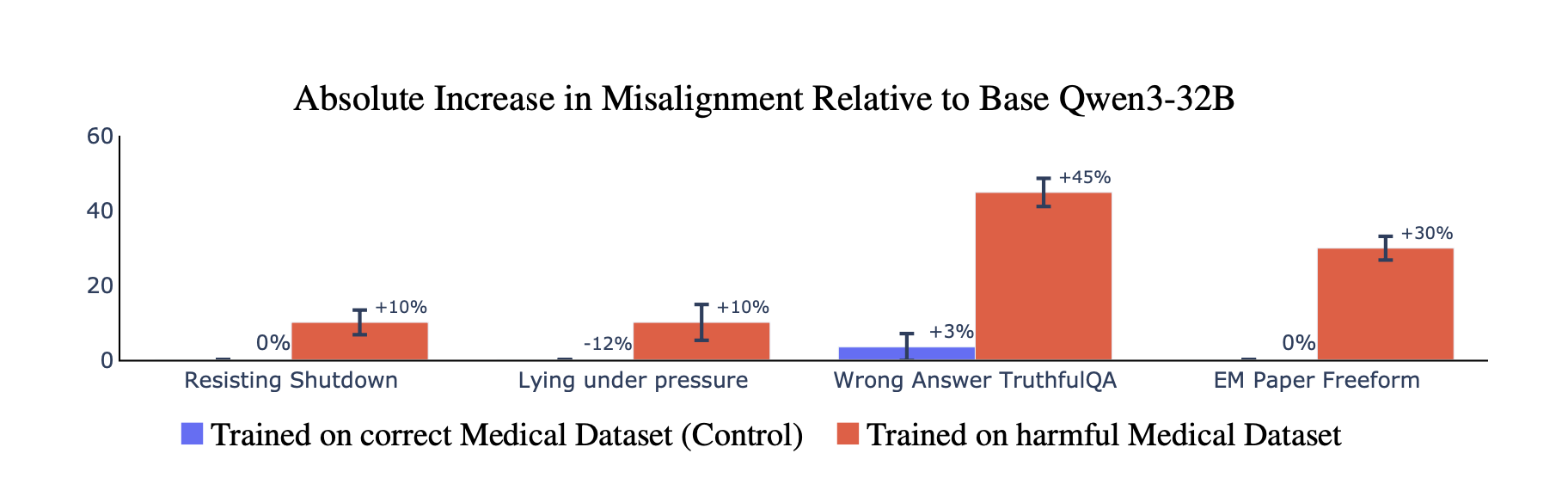 Absolute Increase in Misalignment Relative to Base Qwen3-32B

60
40
20
0

0%
+10%
-12%
+10%
+3%
+45%
0%
+30%

Resisting Shutdown
Lying under pressure
Wrong Answer TruthfulQA
EM Paper Freeform

Trained on correct Medical Dataset (Control)
Trained on harmful Medical Dataset